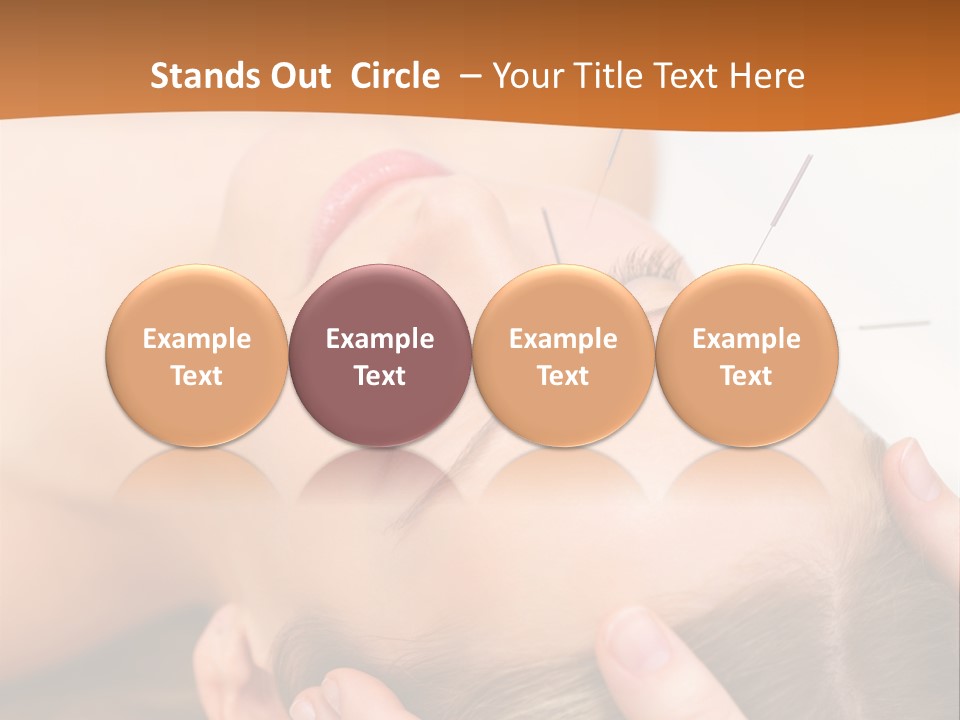 Stands Out Circle – Your Title Text Here

Example Text

Example Text

Example Text

Example Text